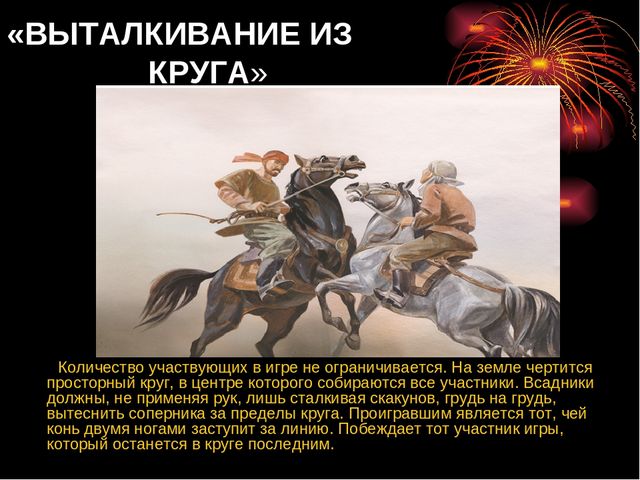 «ВЫТАЛКИВАНИЕ ИЗ КРУГА»

Количество участвующих в игре не ограничивается. На земле чертится просторный круг, в центре которого собираются все участники. Всадники должны, не применяя рук, лишь сталкивая скакунов, грудь на грудь, вытеснить соперника за пределы круга. Проигравшим является тот, чей конь двумя ногами заступит за линию. Побеждает тот участник игры, который останется в круге последним.